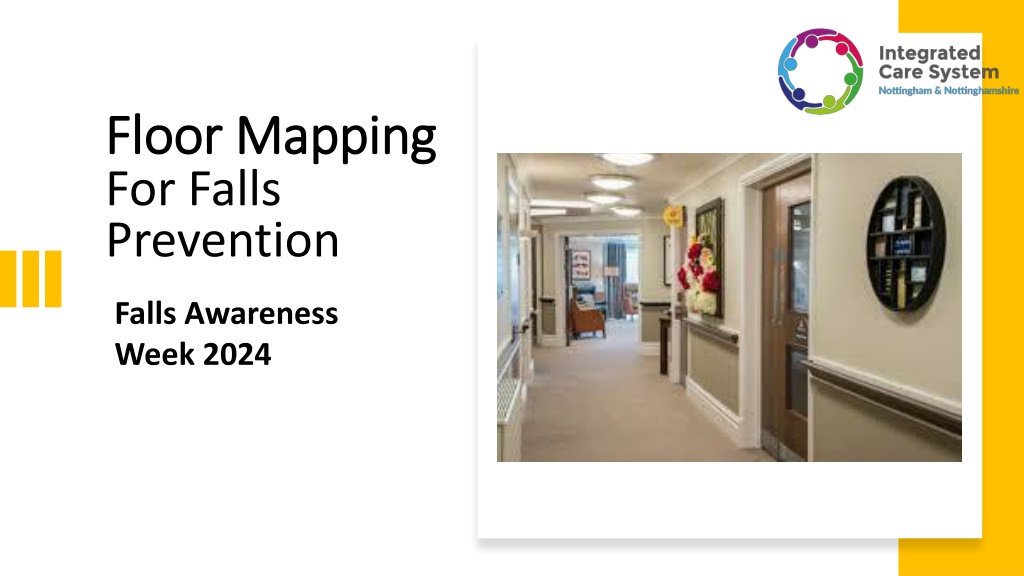 Integrated Care System
Nottingham & Nottinghamshire

Floor Mapping
For Falls Prevention

Falls Awareness Week 2024